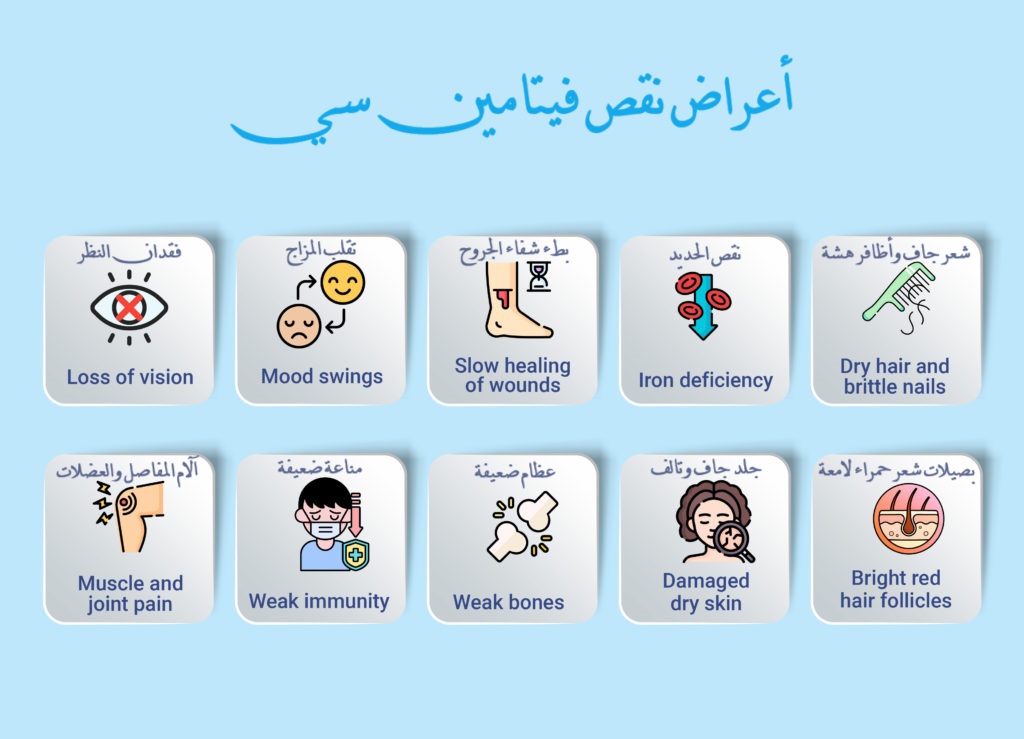 أعراض نقص فيتامين سي

شعر جاف وأظافر هشة
Dry hair and brittle nails

نقص الحديد
Iron deficiency

بطء شفاء الجروح
Slow healing of wounds

تقلب المزاج
Mood swings

فقدان النظر
Loss of vision

بصيلات شعر حمراء لامعة
Bright red hair follicles

جلد جاف وتالف
Damaged dry skin

عظام ضعيفة
Weak bones

مناعة ضعيفة
Weak immunity

آلام المفاصل والعضلات
Muscle and joint pain